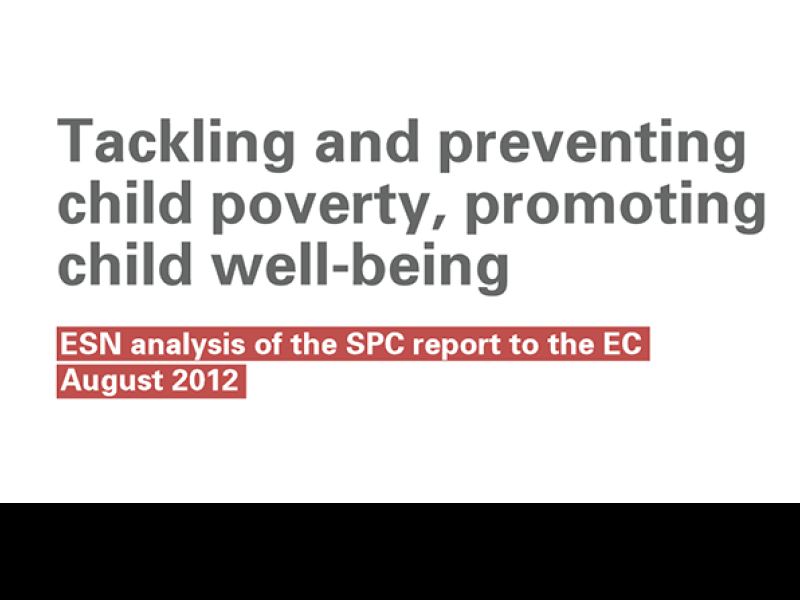 Tackling and preventing child poverty, promoting child well-being

ESN analysis of the SPC report to the EC
August 2012